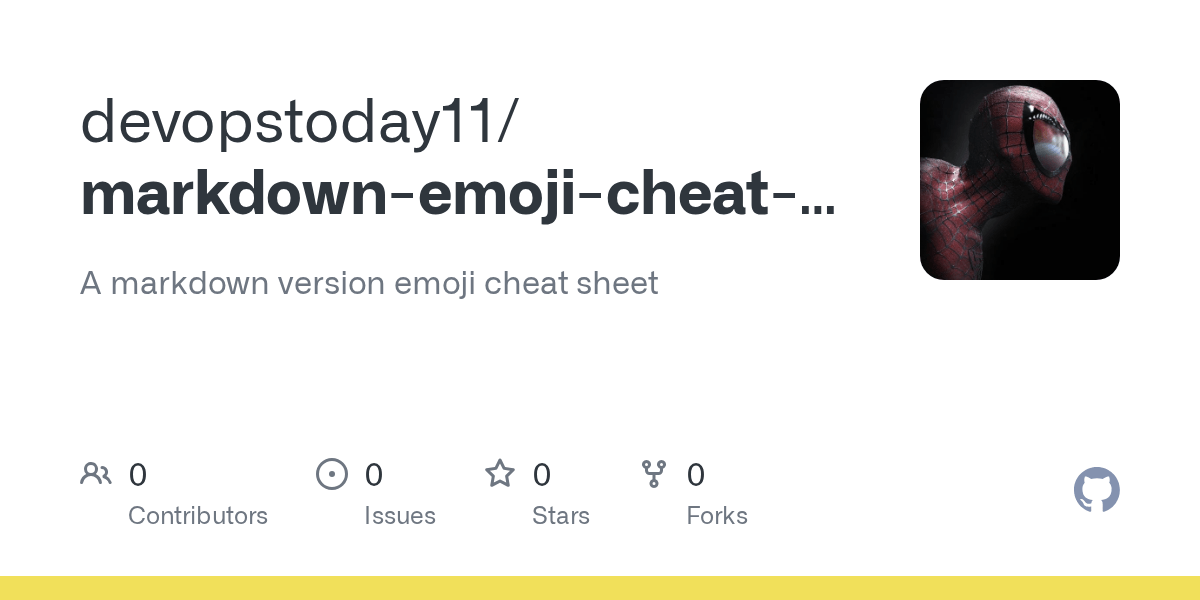 devopstoday11/
markdown-emoji-cheat-...

A markdown version emoji cheat sheet

0
Contributors

0
Issues

0
Stars

0
Forks